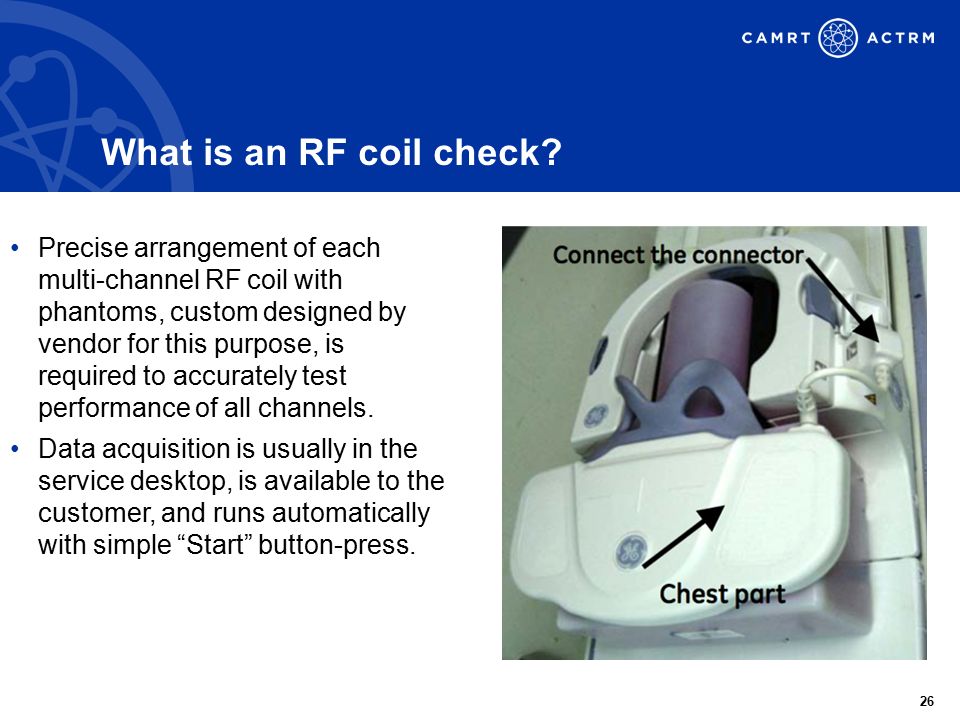 CAMRT ACTRM

What is an RF coil check?

• Precise arrangement of each multi-channel RF coil with phantoms, custom designed by vendor for this purpose, is required to accurately test performance of all channels.

• Data acquisition is usually in the service desktop, is available to the customer, and runs automatically with simple “Start” button-press.

Connect the connector

Chest part

26